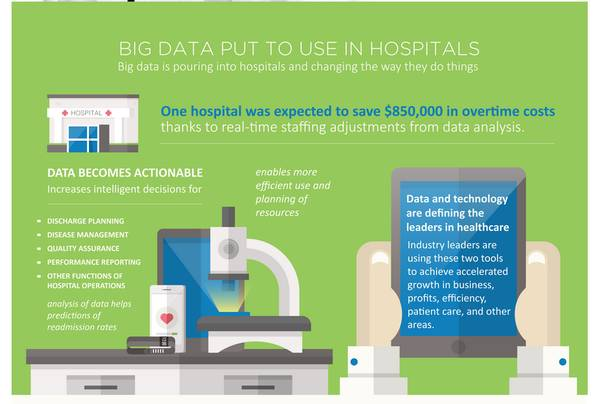 BIG DATA PUT TO USE IN HOSPITALS

Big data is pouring into hospitals and changing the way they do things

HOSPITAL

One hospital was expected to save $850,000 in overtime costs thanks to real-time staffing adjustments from data analysis.

DATA BECOMES ACTIONABLE

Increases intelligent decisions for

- DISCHARGE PLANNING
- DISEASE MANAGEMENT
- QUALITY ASSURANCE
- PERFORMANCE REPORTING
- OTHER FUNCTIONS OF HOSPITAL OPERATIONS

analysis of data helps predictions of readmission rates

enables more efficient use and planning of resources

Data and technology are defining the leaders in healthcare

Industry leaders are using these two tools to achieve accelerated growth in business, profits, efficiency, patient care, and other areas.